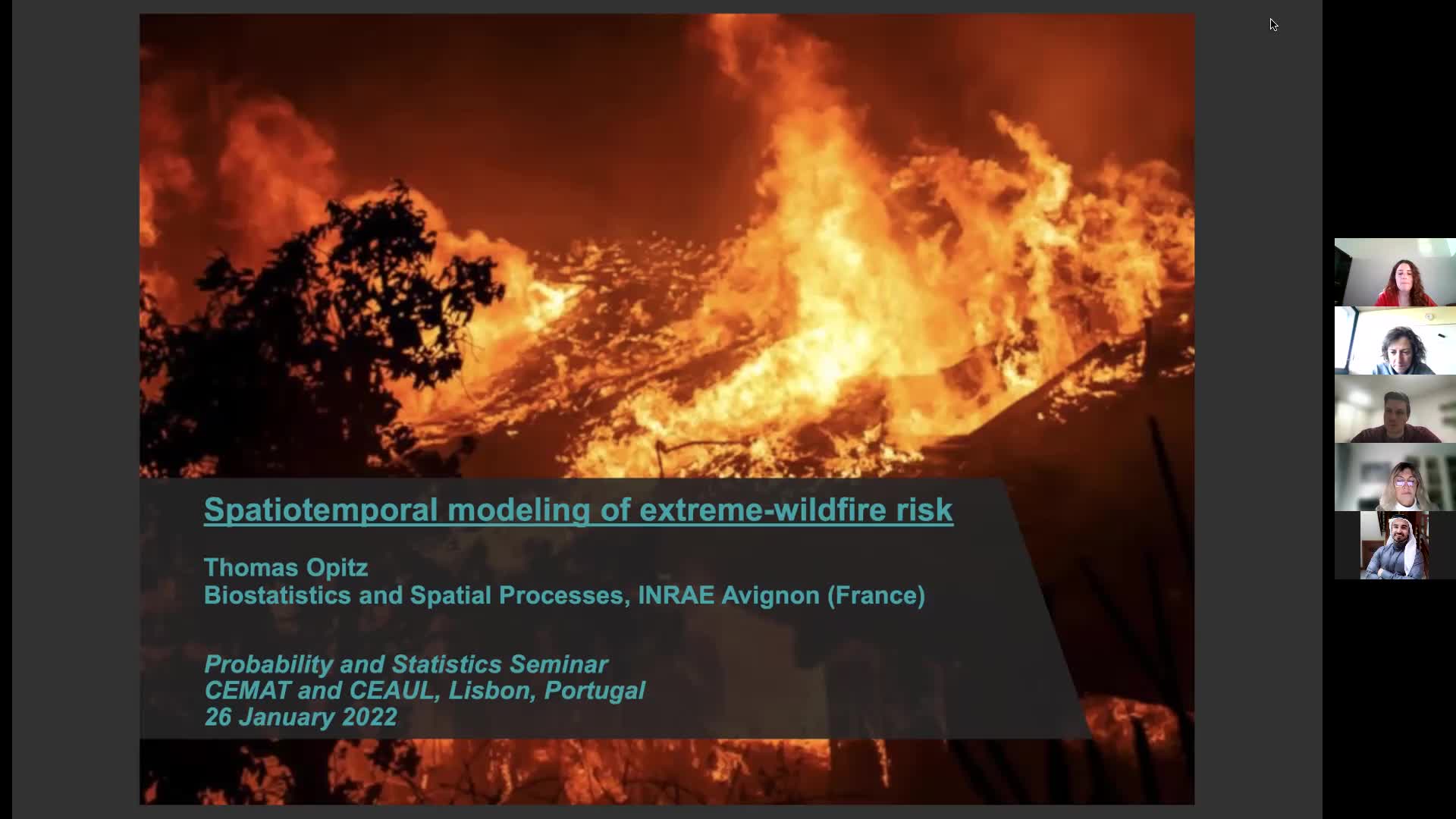 Spatiotemporal modeling of extreme-wildfire risk

Thomas Opitz
Biostatistics and Spatial Processes, INRAE Avignon (France)

Probability and Statistics Seminar
CEMAT and CEAUL, Lisbon, Portugal
26 January 2022